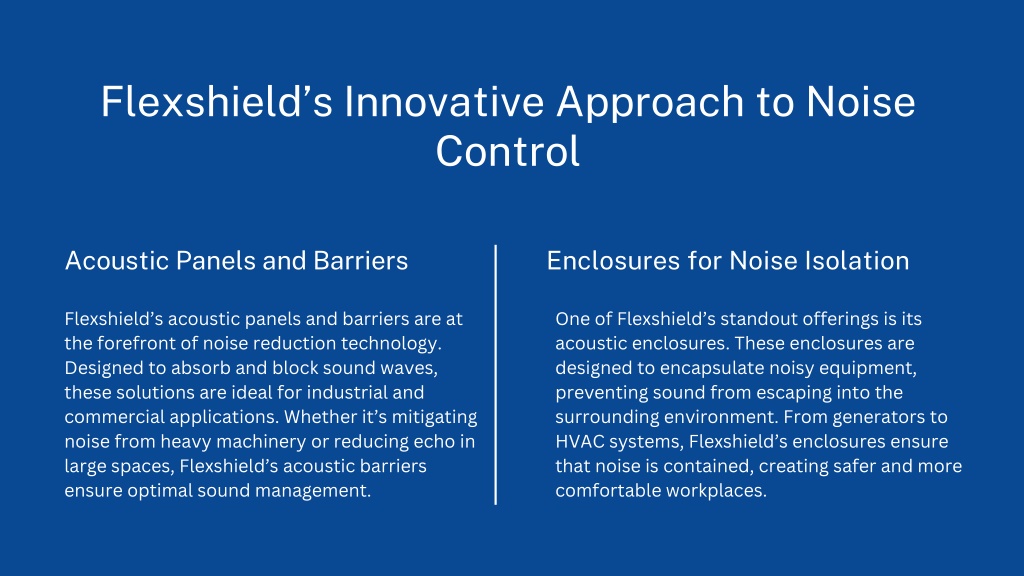 Flexshield’s Innovative Approach to Noise Control

Acoustic Panels and Barriers

Flexshield’s acoustic panels and barriers are at the forefront of noise reduction technology. Designed to absorb and block sound waves, these solutions are ideal for industrial and commercial applications. Whether it’s mitigating noise from heavy machinery or reducing echo in large spaces, Flexshield’s acoustic barriers ensure optimal sound management.

Enclosures for Noise Isolation

One of Flexshield’s standout offerings is its acoustic enclosures. These enclosures are designed to encapsulate noisy equipment, preventing sound from escaping into the surrounding environment. From generators to HVAC systems, Flexshield’s enclosures ensure that noise is contained, creating safer and more comfortable workplaces.